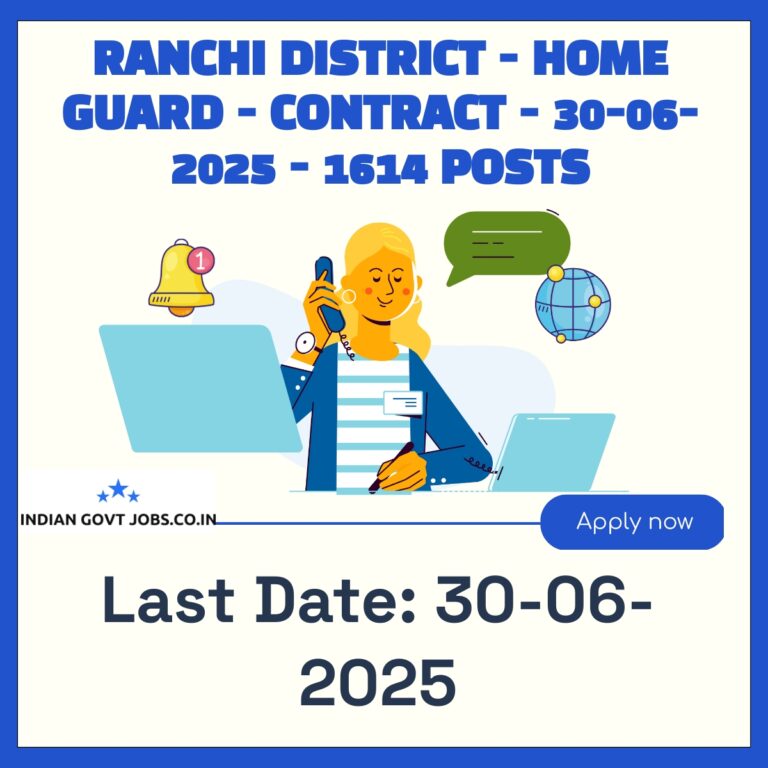 RANCHI DISTRICT - HOME GUARD - CONTRACT - 30-06-2025 - 1614 POSTS

1

INDIAN GOVT JOBS.CO.IN

Apply now

Last Date: 30-06-2025